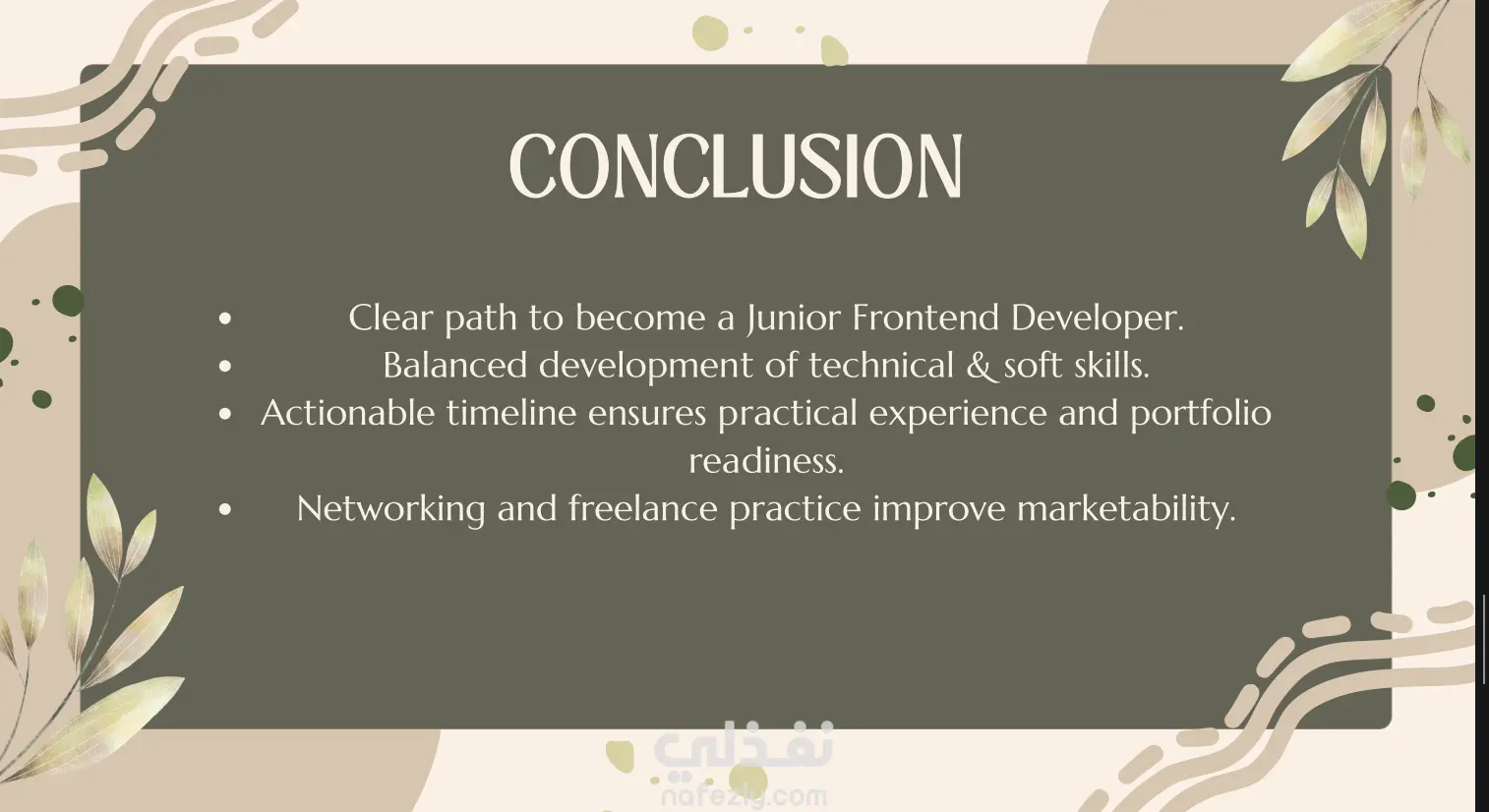 CONCLUSION

- Clear path to become a Junior Frontend Developer.
- Balanced development of technical & soft skills.
- Actionable timeline ensures practical experience and portfolio readiness.
- Networking and freelance practice improve marketability.

نفذلي
nafezly.com